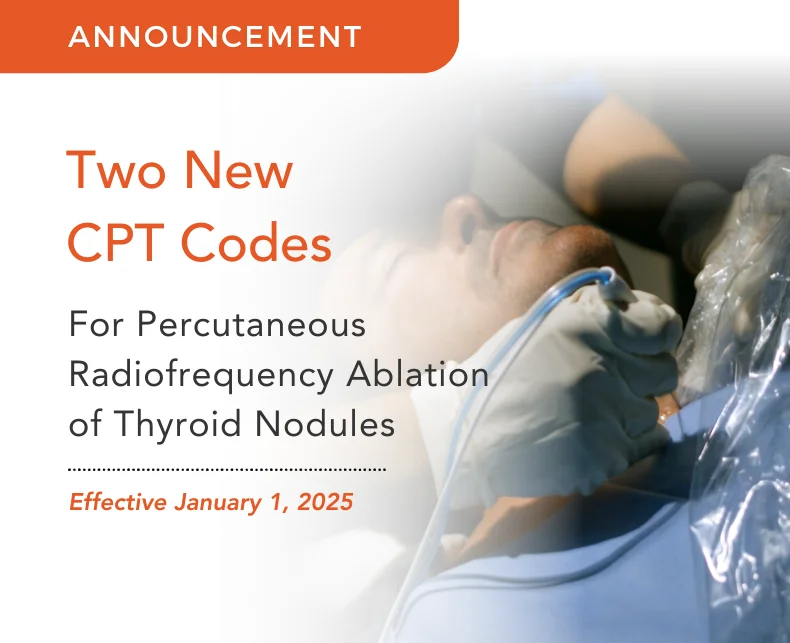 ANNOUNCEMENT

Two New CPT Codes

For Percutaneous Radiofrequency Ablation of Thyroid Nodules

Effective January 1, 2025